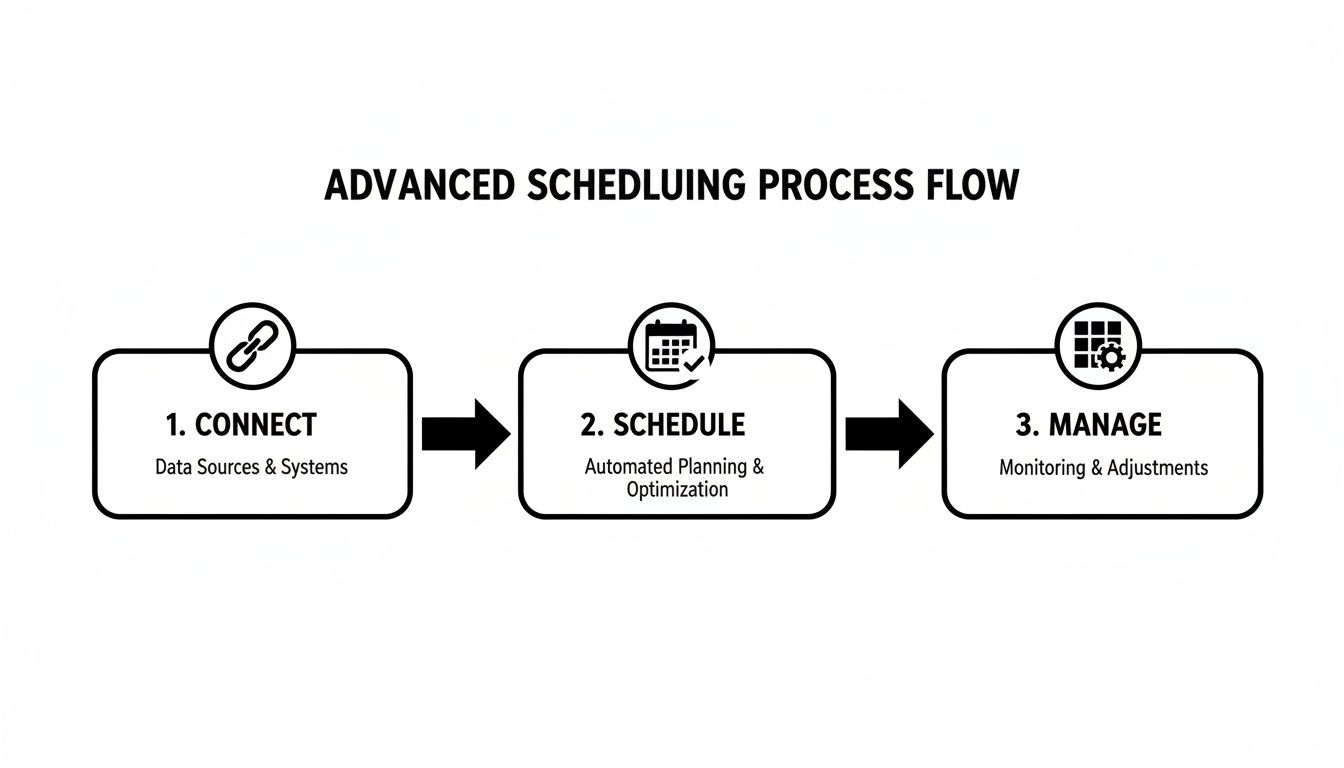 ADVANCED SCHEDLUING PROCESS FLOW

1. CONNECT
Data Sources & Systems

2. SCHEDULE
Automated Planning & Optimization

3. MANAGE
Monitoring & Adjustments